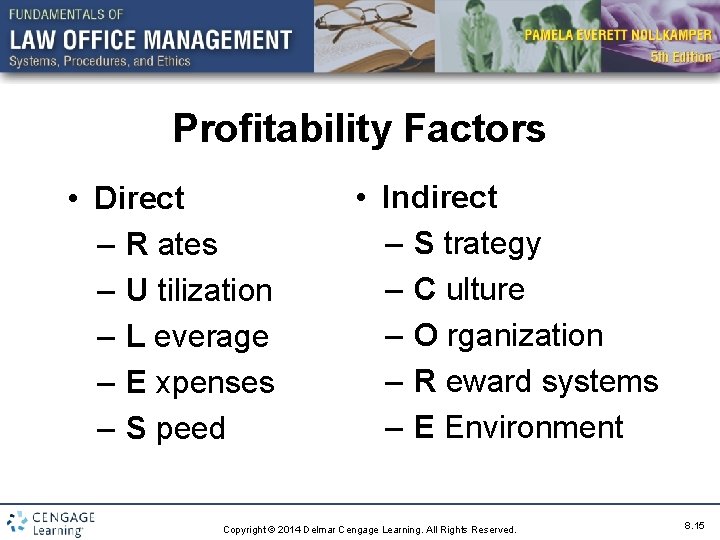 FUNDAMENTALS OF
LAW OFFICE MANAGEMENT
Systems, Procedures, and Ethics

PAMELA EVERETT NOLLKAMPER
5th Edition

Profitability Factors

• Direct
– R ates
– U tilization
– L everage
– E xpenses
– S peed

• Indirect
– S trategy
– C ulture
– O rganization
– R eward systems
– E Environment

CENGAGE Learning

Copyright © 2014 Delmar Cengage Learning. All Rights Reserved.

8.15